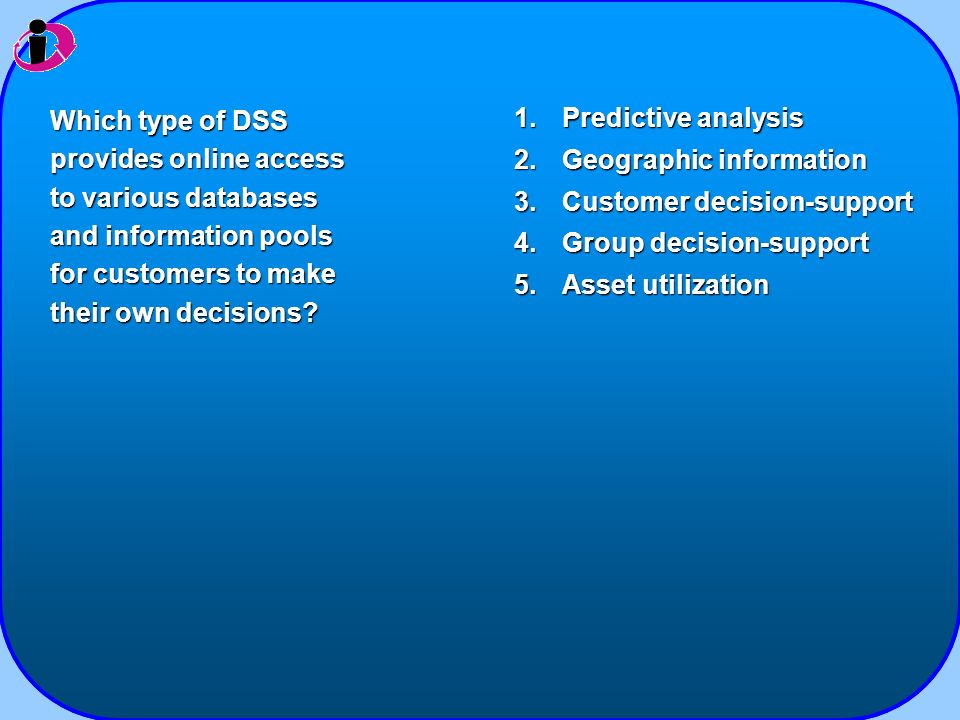 Which type of DSS provides online access to various databases and information pools for customers to make their own decisions?

1. Predictive analysis
2. Geographic information
3. Customer decision-support
4. Group decision-support
5. Asset utilization